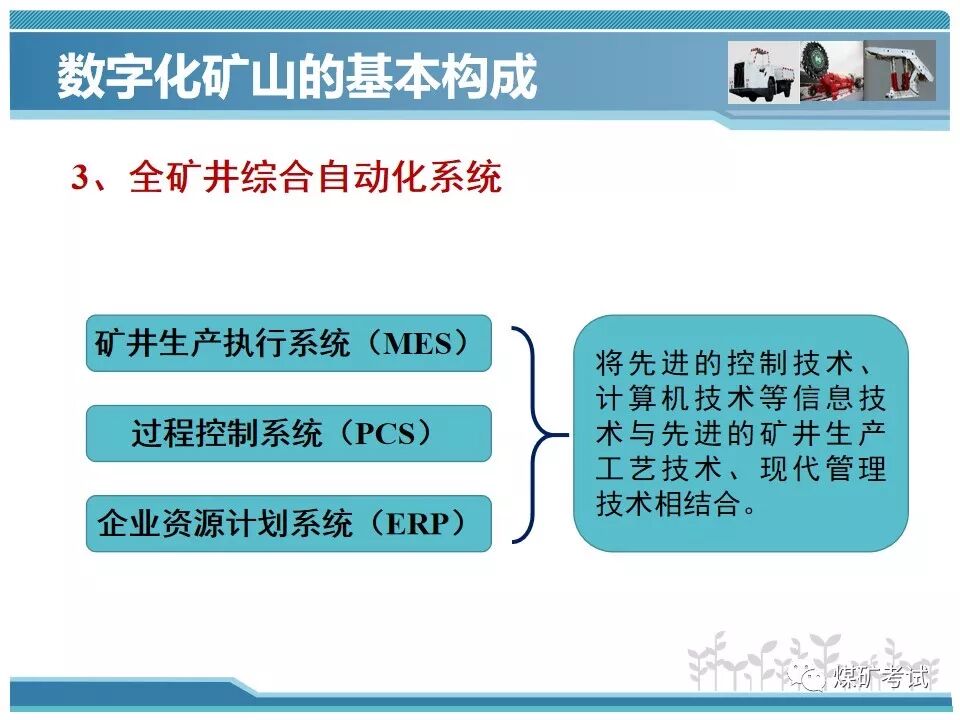 数字化矿山的基本构成

3、全矿井综合自动化系统

矿井生产执行系统（MES）

过程控制系统（PCS）

企业资源计划系统（ERP）

将先进的控制技术、计算机技术等信息技术与先进的矿井生产工艺技术、现代管理技术相结合。

煤矿考试